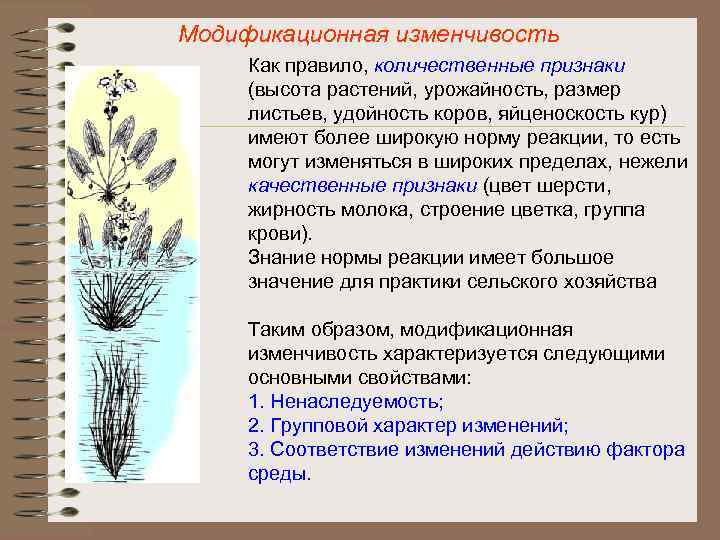 Модификационная изменчивость

Как правило, количественные признаки (высота растений, урожайность, размер листьев, удойность коров, яйценоскость кур) имеют более широкую норму реакции, то есть могут изменяться в широких пределах, нежели качественные признаки (цвет шерсти, жирность молока, строение цветка, группа крови).
Знание нормы реакции имеет большое значение для практики сельского хозяйства

Таким образом, модификационная изменчивость характеризуется следующими основными свойствами:
1. Ненаследуемость;
2. Групповой характер изменений;
3. Соответствие изменений действию фактора среды.